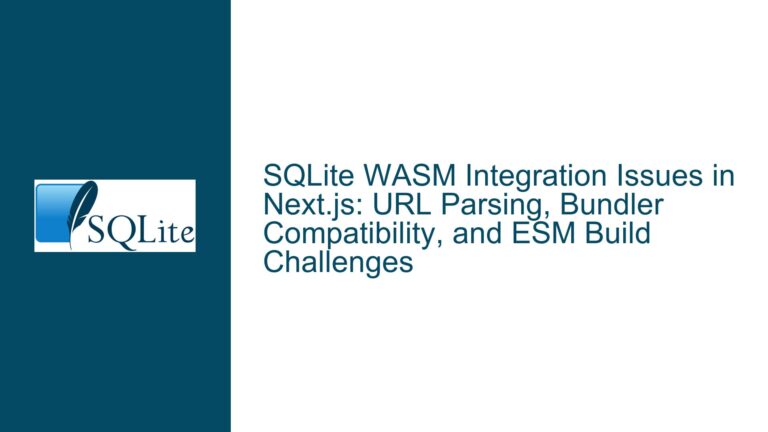 SQLite

SQLite WASM Integration Issues in Next.js: URL Parsing, Bundler Compatibility, and ESM Build Challenges